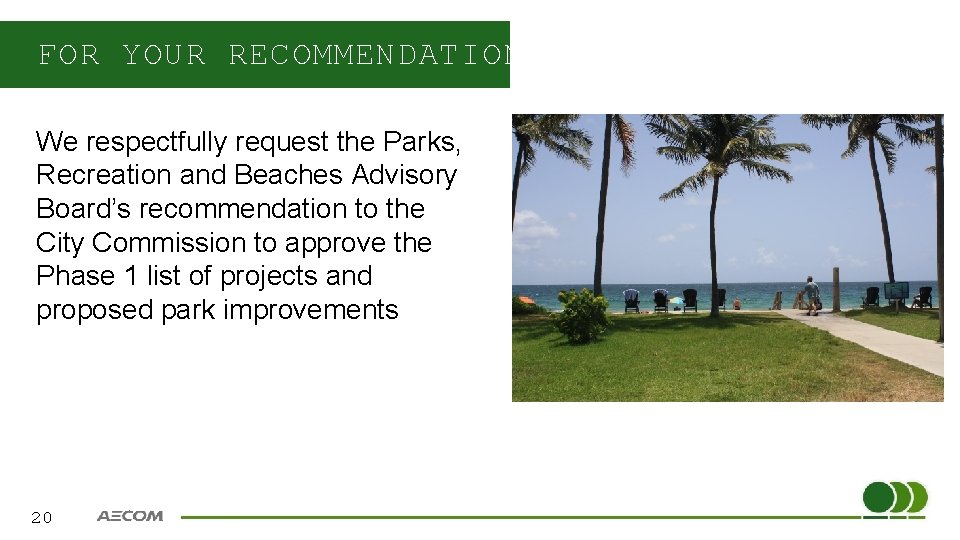 FOR YOUR RECOMMENDATION

We respectfully request the Parks, Recreation and Beaches Advisory Board's recommendation to the City Commission to approve the Phase 1 list of projects and proposed park improvements

20 AECOM